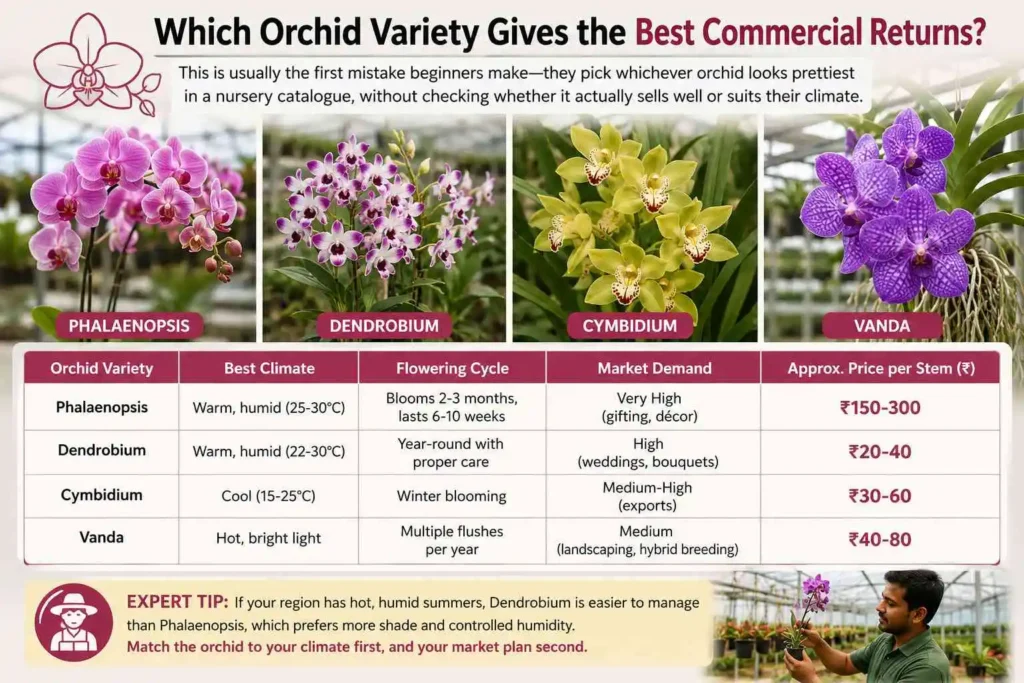 Which Orchid Variety Gives the Best Commercial Returns?

This is usually the first mistake beginners make—they pick whichever orchid looks prettiest in a nursery catalogue, without checking whether it actually sells well or suits their climate.

PHALAENOPSIS

DENDROBIUM

CYMBIDIUM

VANDA

| Orchid Variety | Best Climate | Flowering Cycle | Market Demand | Approx. Price per Stem (₹) |
|---|---|---|---|---|
| Phalaenopsis | Warm, humid (25-30°C) | Blooms 2-3 months, lasts 6-10 weeks | Very High (gifting, décor) | ₹150-300 |
| Dendrobium | Warm, humid (22-30°C) | Year-round with proper care | High (weddings, bouquets) | ₹20-40 |
| Cymbidium | Cool (15-25°C) | Winter blooming | Medium-High (exports) | ₹30-60 |
| Vanda | Hot, bright light | Multiple flushes per year | Medium (landscaping, hybrid breeding) | ₹40-80 |

EXPERT TIP: If your region has hot, humid summers, Dendrobium is easier to manage than Phalaenopsis, which prefers more shade and controlled humidity.
Match the orchid to your climate first, and your market plan second.